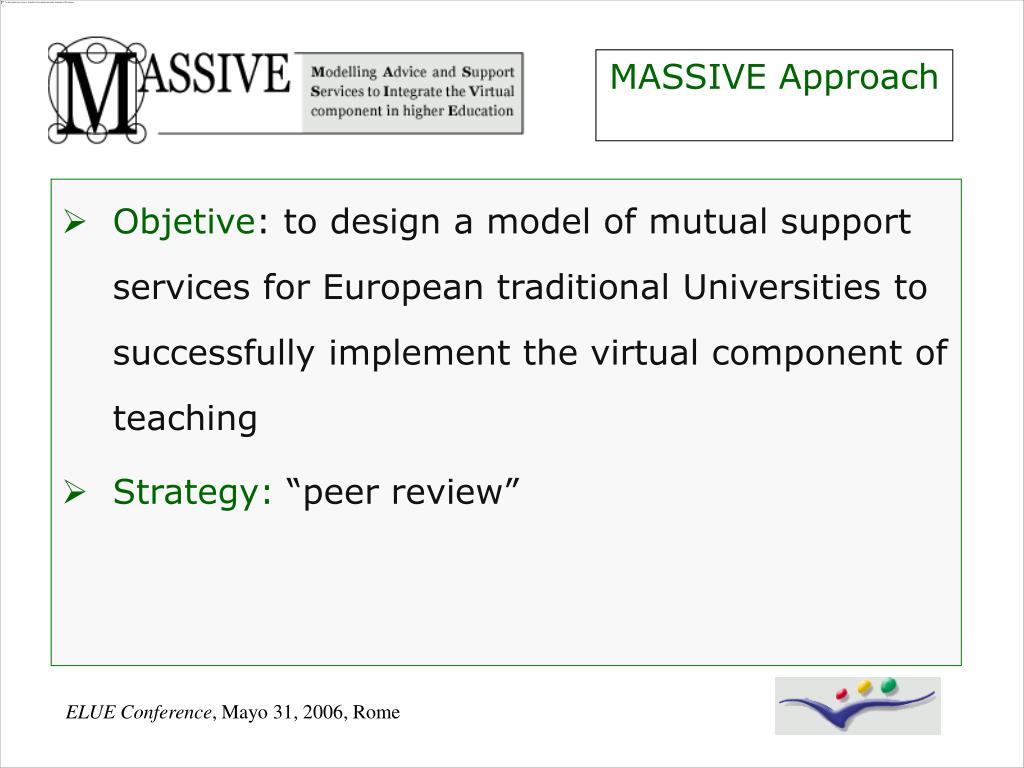 MASSIVE

Modelling Advice and Support Services to Integrate the Virtual component in higher Education

MASSIVE Approach

➢ Objetive: to design a model of mutual support services for European traditional Universities to successfully implement the virtual component of teaching

➢ Strategy: “peer review”

ELUE Conference, Mayo 31, 2006, Rome